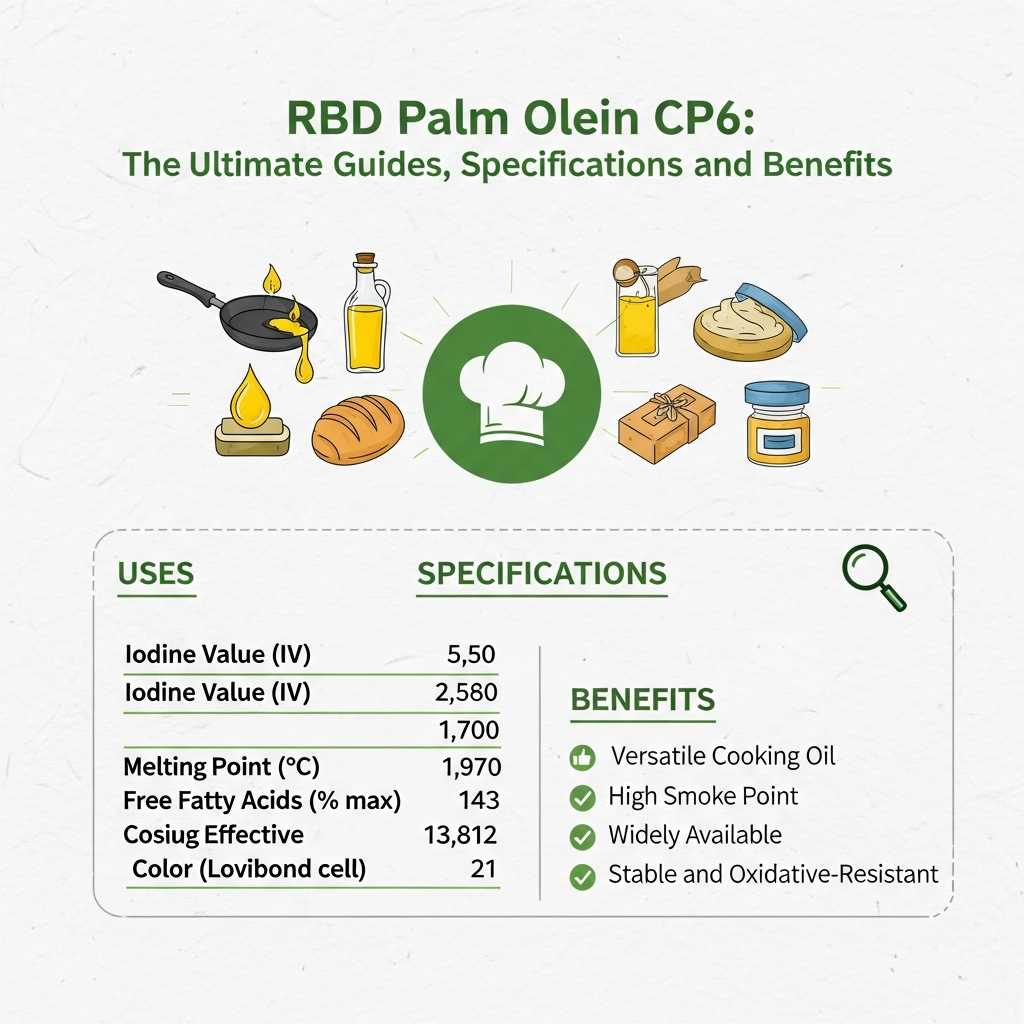 RBD Palm Olein CP6:
The Ultimate Guides, Specifications and Benefits

USES

SPECIFICATIONS

| | |
|---|---|
| Iodine Value (IV) | 5,50 |
| Iodine Value (IV) | 2,580 |
| | 1,700 |
| Melting Point (°C) | 1,970 |
| Free Fatty Acids (% max) | 143 |
| Cosiug Effective | 13,812 |
| Color (Lovibond cell) | 21 |

BENEFITS

Versatile Cooking Oil
High Smoke Point
Widely Available
Stable and Oxidative-Resistant